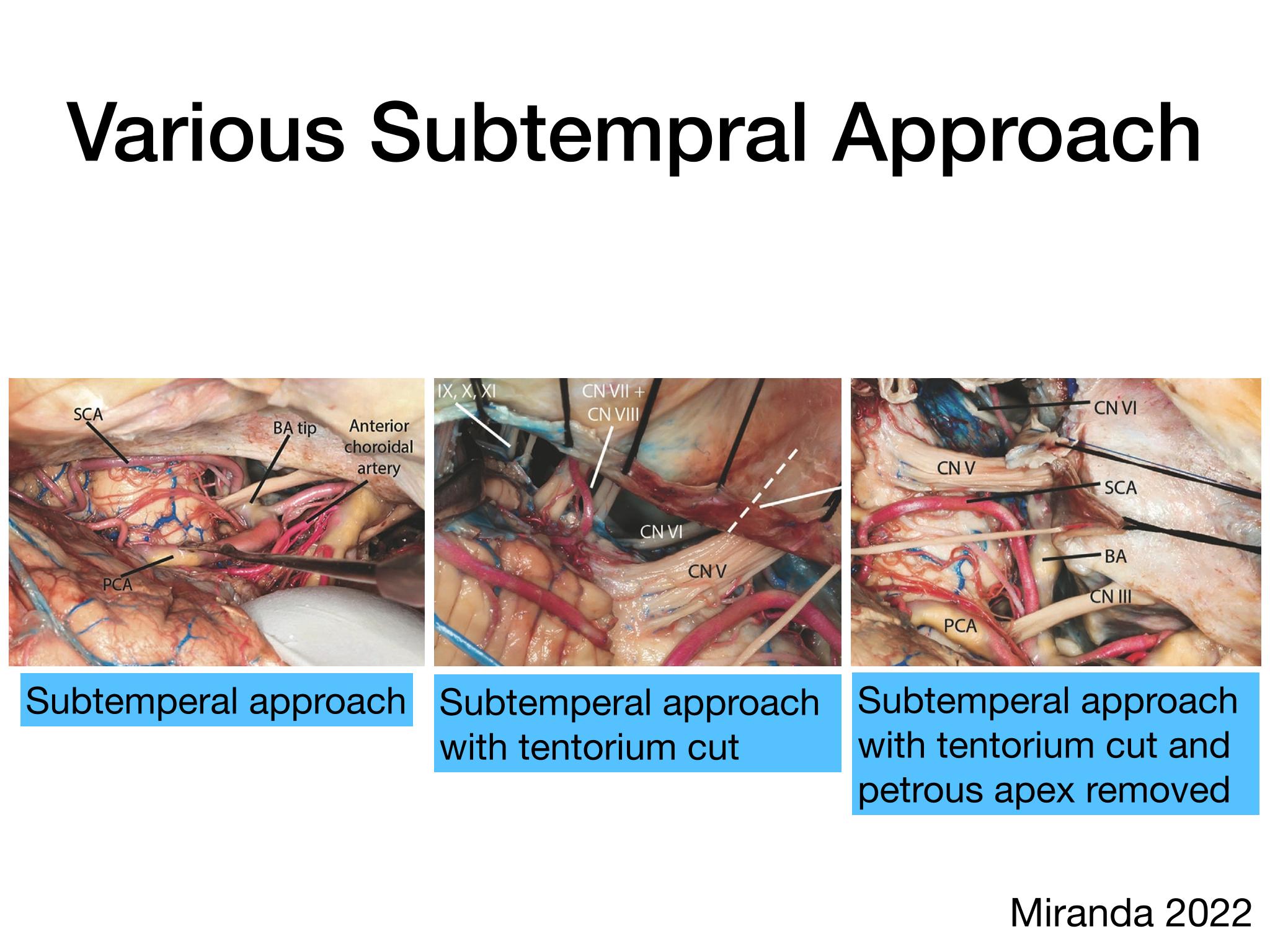 Various Subtempral Approach

SCA
BA tip
Anterior choroidal artery
PCA

Subtemperal approach

IX, X, XI
CN VII + CN VIII
CN VI
CN V

Subtemperal approach with tentorium cut

CN VI
CN V
SCA
BA
CN III
PCA

Subtemperal approach with tentorium cut and petrous apex removed

Miranda 2022